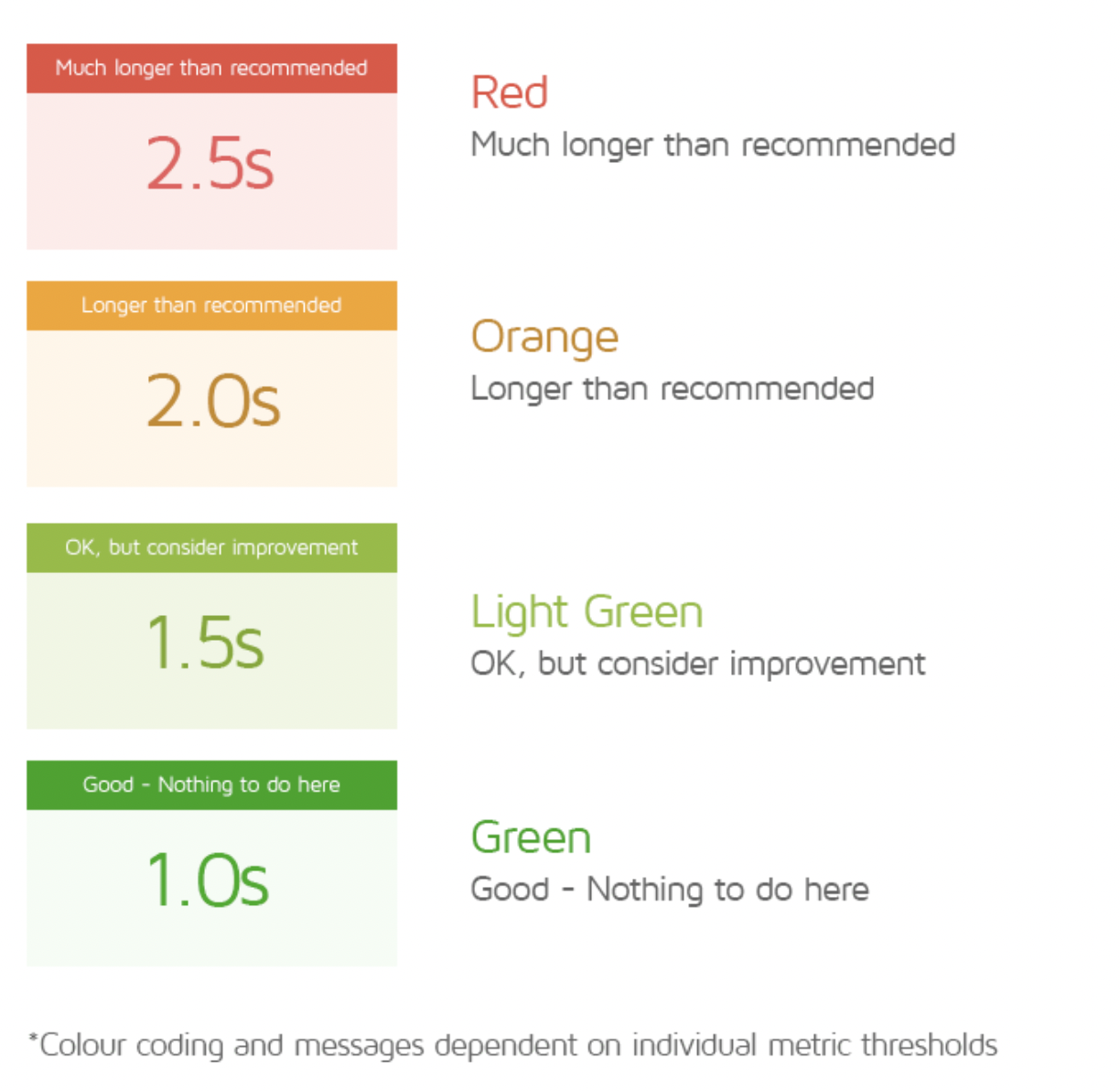 Much longer than recommended

2.5s

Red
Much longer than recommended

Longer than recommended

2.0s

Orange
Longer than recommended

OK, but consider improvement

1.5s

Light Green
OK, but consider improvement

Good - Nothing to do here

1.0s

Green
Good - Nothing to do here

*Colour coding and messages dependent on individual metric thresholds